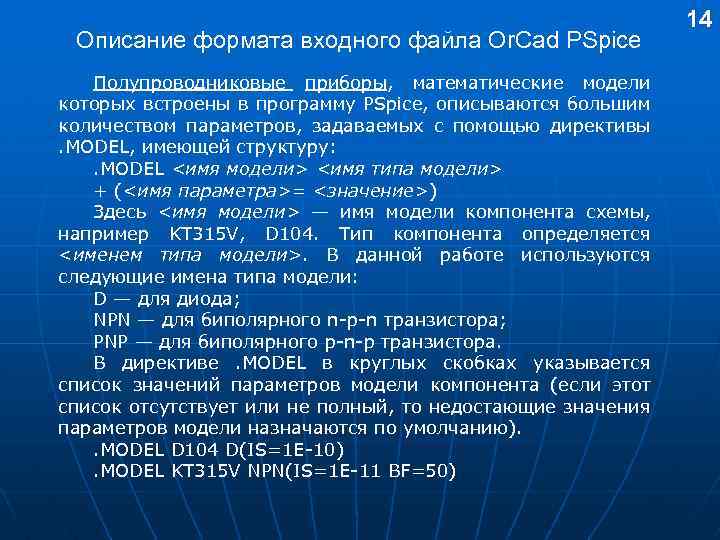 14

Описание формата входного файла OrCad PSpice

Полупроводниковые приборы, математические модели которых встроены в программу PSpice, описываются большим количеством параметров, задаваемых с помощью директивы .MODEL, имеющей структуру:

.MODEL <имя модели> <имя типа модели>

+ (<имя параметра>= <значение>)

Здесь <имя модели> — имя модели компонента схемы, например KT315V, D104. Тип компонента определяется <именем типа модели>. В данной работе используются следующие имена типа модели:

D — для диода;

NPN — для биполярного n-p-n транзистора;

PNP — для биполярного p-n-p транзистора.

В директиве .MODEL в круглых скобках указывается список значений параметров модели компонента (если этот список отсутствует или не полный, то недостающие значения параметров модели назначаются по умолчанию).

.MODEL D104 D(IS=1E-10)

.MODEL KT315V NPN(IS=1E-11 BF=50)